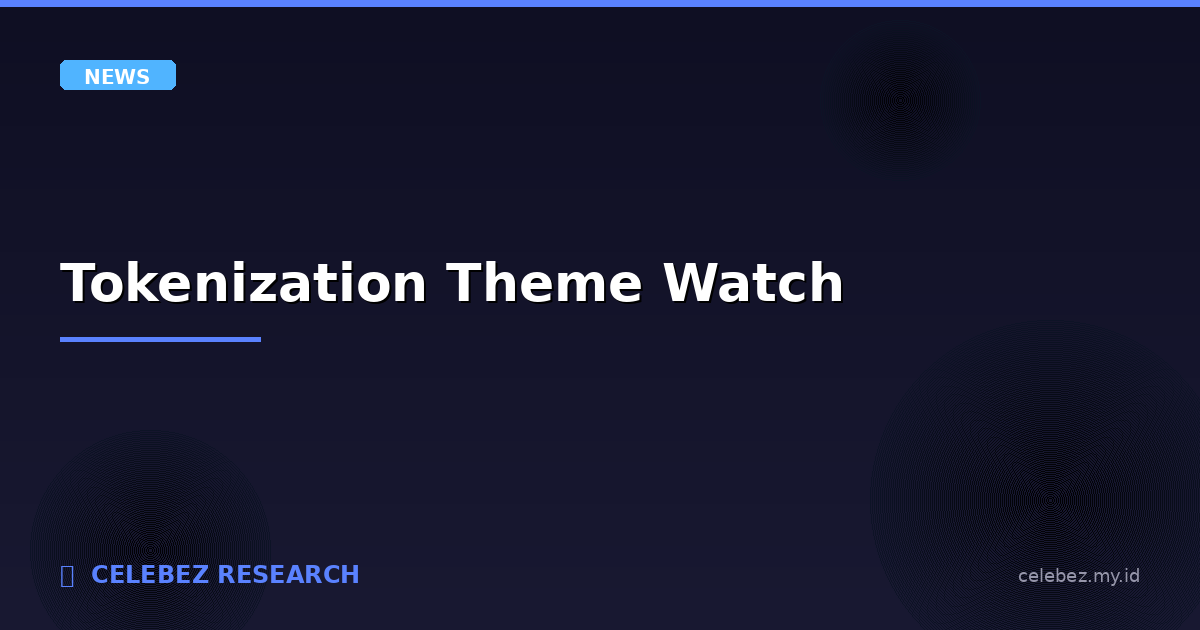 NEWS

Tokenization Theme Watch

CELEBEZ RESEARCH

celebez.my.id